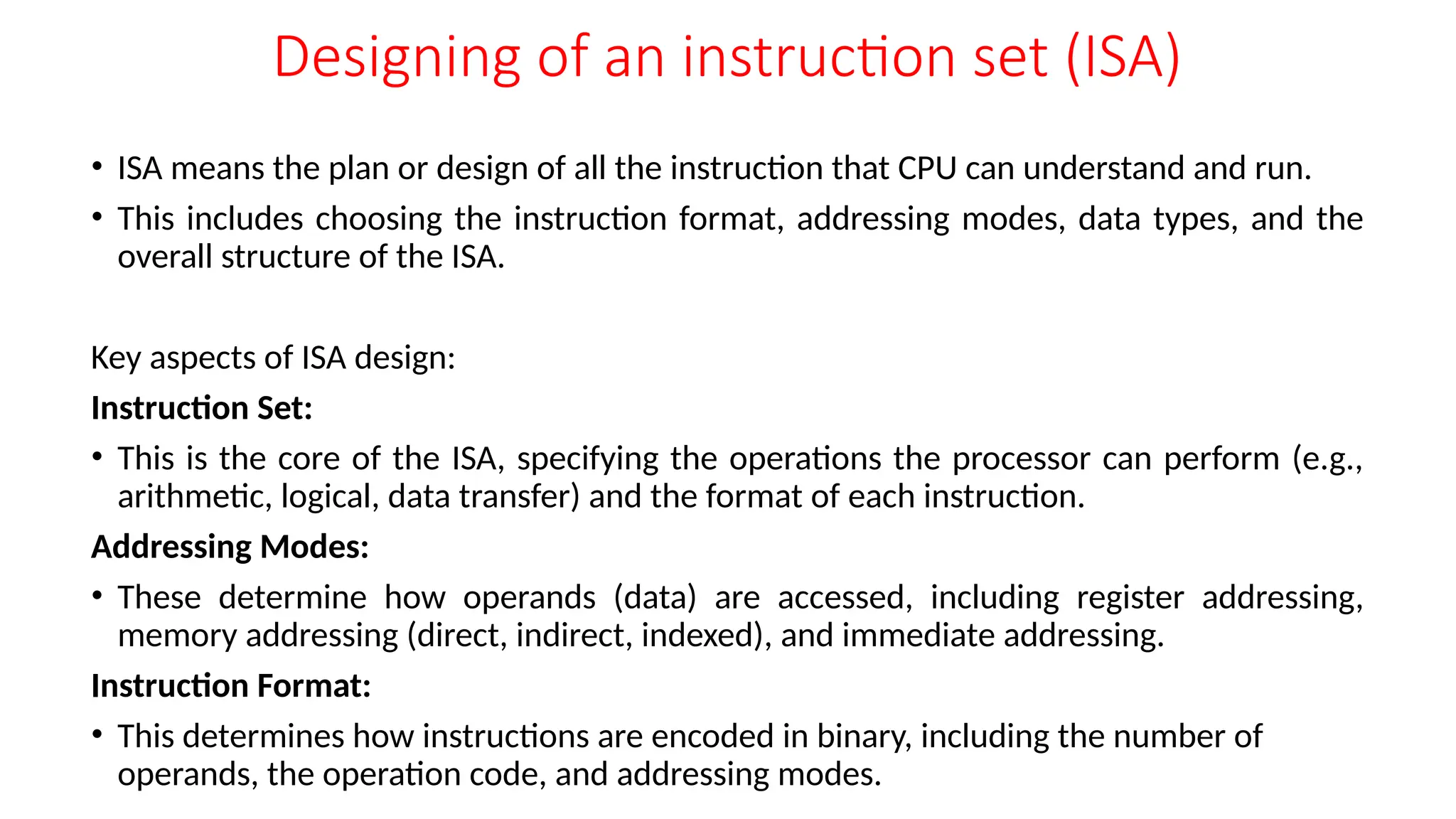 Designing of an instruction set (ISA)

• ISA means the plan or design of all the instruction that CPU can understand and run.

• This includes choosing the instruction format, addressing modes, data types, and the overall structure of the ISA.

Key aspects of ISA design:

Instruction Set:

• This is the core of the ISA, specifying the operations the processor can perform (e.g., arithmetic, logical, data transfer) and the format of each instruction.

Addressing Modes:

• These determine how operands (data) are accessed, including register addressing, memory addressing (direct, indirect, indexed), and immediate addressing.

Instruction Format:

• This determines how instructions are encoded in binary, including the number of operands, the operation code, and addressing modes.